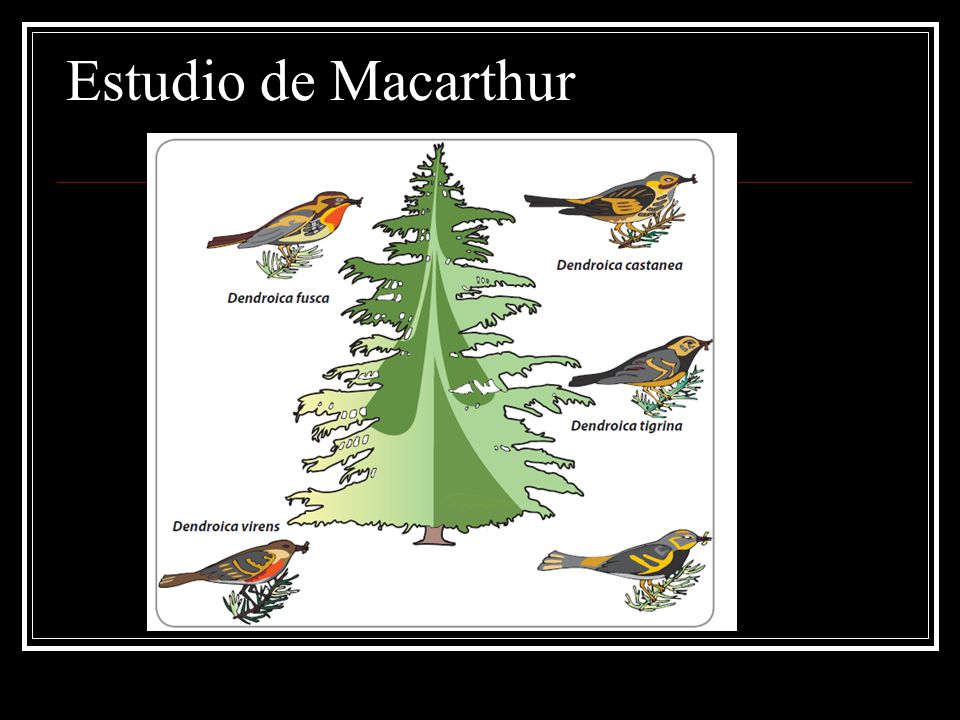 Estudio de Macarthur

Dendroica fusca

Dendroica castanea

Dendroica tigrina

Dendroica virens